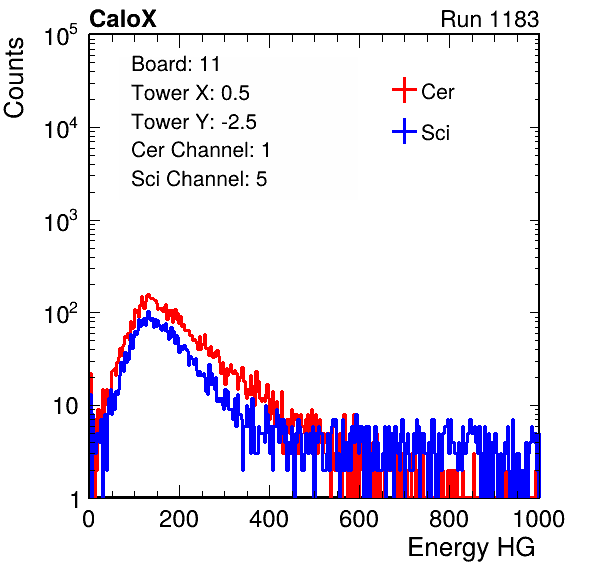 CaloX

Run 1183

Counts

$10^5$

$10^4$

$10^3$

$10^2$

10

1

Board: 11
Tower X: 0.5
Tower Y: -2.5
Cer Channel: 1
Sci Channel: 5

Cer

Sci

0

200

400

600

800

1000

Energy HG